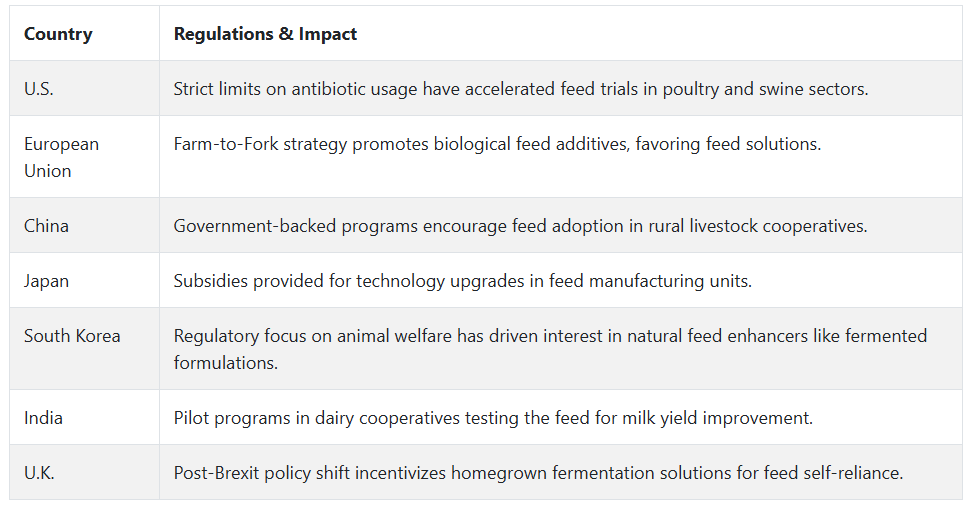 | Country | Regulations & Impact |
|---|---|
| U.S. | Strict limits on antibiotic usage have accelerated feed trials in poultry and swine sectors. |
| European Union | Farm-to-Fork strategy promotes biological feed additives, favoring feed solutions. |
| China | Government-backed programs encourage feed adoption in rural livestock cooperatives. |
| Japan | Subsidies provided for technology upgrades in feed manufacturing units. |
| South Korea | Regulatory focus on animal welfare has driven interest in natural feed enhancers like fermented formulations. |
| India | Pilot programs in dairy cooperatives testing the feed for milk yield improvement. |
| U.K. | Post-Brexit policy shift incentivizes homegrown fermentation solutions for feed self-reliance. |